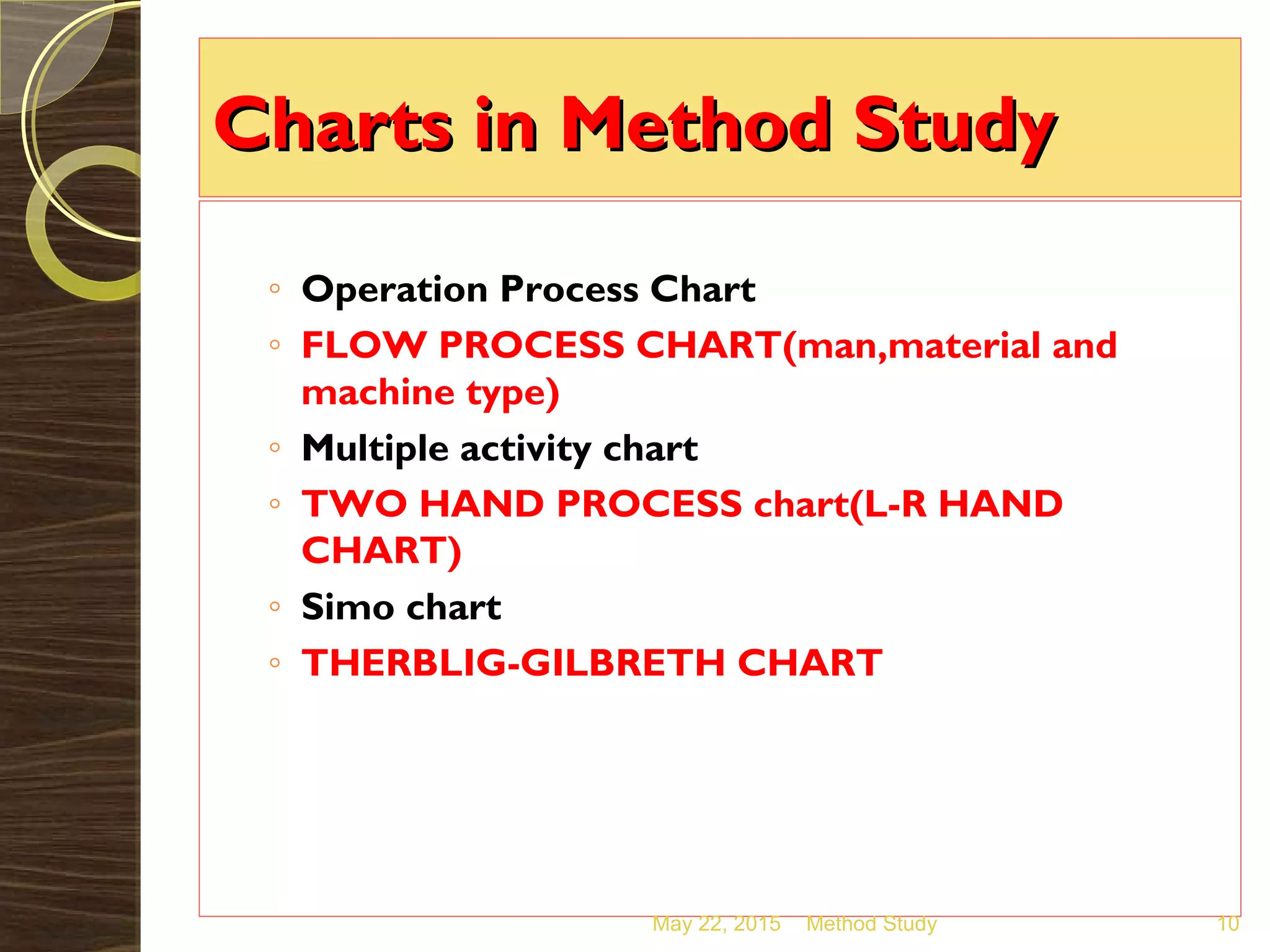 Charts in Method Study

◦ Operation Process Chart
◦ FLOW PROCESS CHART(man,material and machine type)
◦ Multiple activity chart
◦ TWO HAND PROCESS chart(L-R HAND CHART)
◦ Simo chart
◦ THERBLIG-GILBRETH CHART

May 22, 2015 Method Study 10